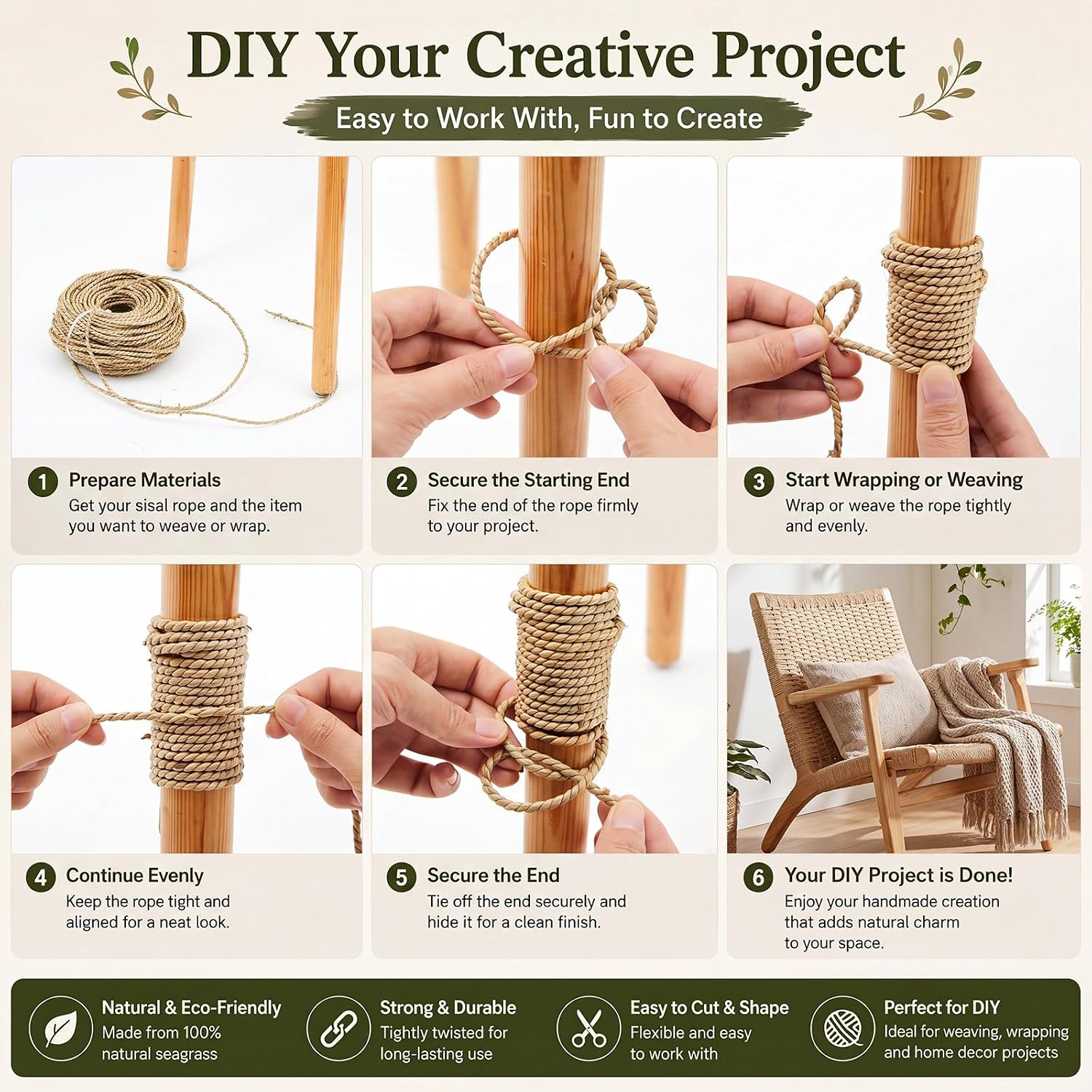 DIY Your Creative Project

Easy to Work With, Fun to Create

1 Prepare Materials
Get your sisal rope and the item you want to weave or wrap.

2 Secure the Starting End
Fix the end of the rope firmly to your project.

3 Start Wrapping or Weaving
Wrap or weave the rope tightly and evenly.

4 Continue Evenly
Keep the rope tight and aligned for a neat look.

5 Secure the End
Tie off the end securely and hide it for a clean finish.

6 Your DIY Project is Done!
Enjoy your handmade creation that adds natural charm to your space.

Natural & Eco-Friendly
Made from 100% natural seagrass

Strong & Durable
Tightly twisted for long-lasting use

Easy to Cut & Shape
Flexible and easy to work with

Perfect for DIY
Ideal for weaving, wrapping and home decor projects